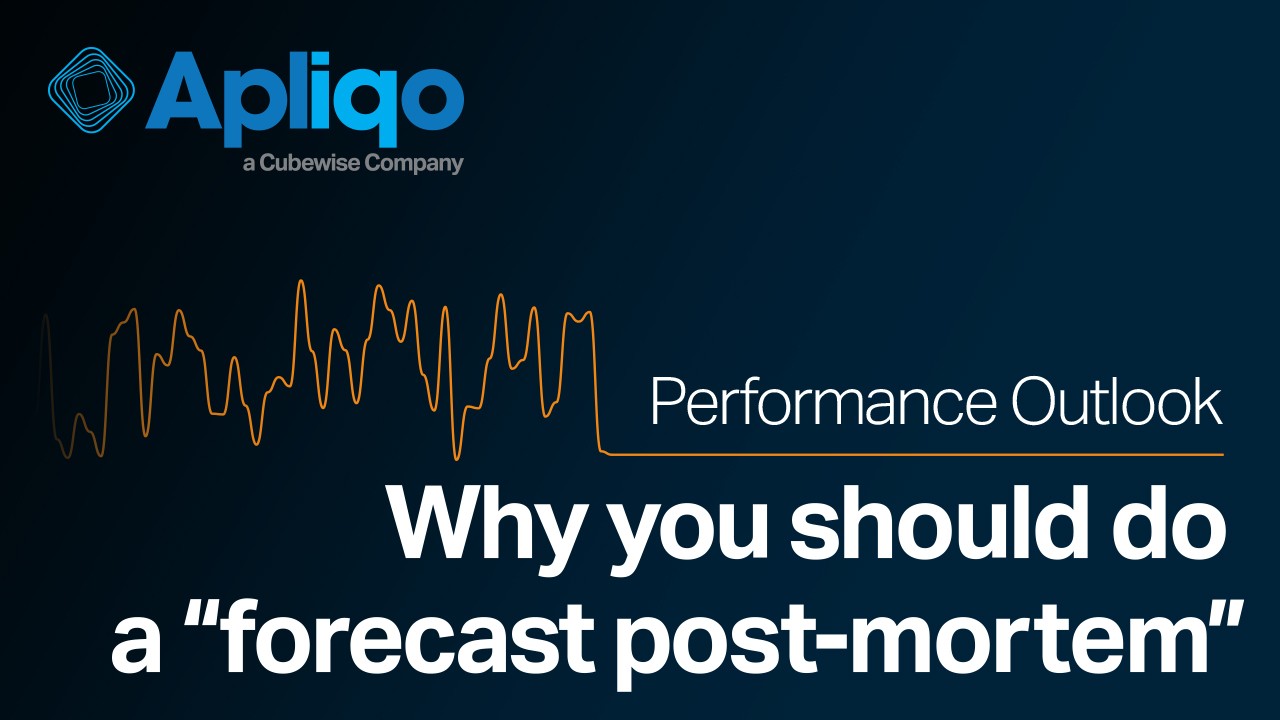 Apliqo
a Cubewise Company

Performance Outlook

Why you should do a “forecast post-mortem”